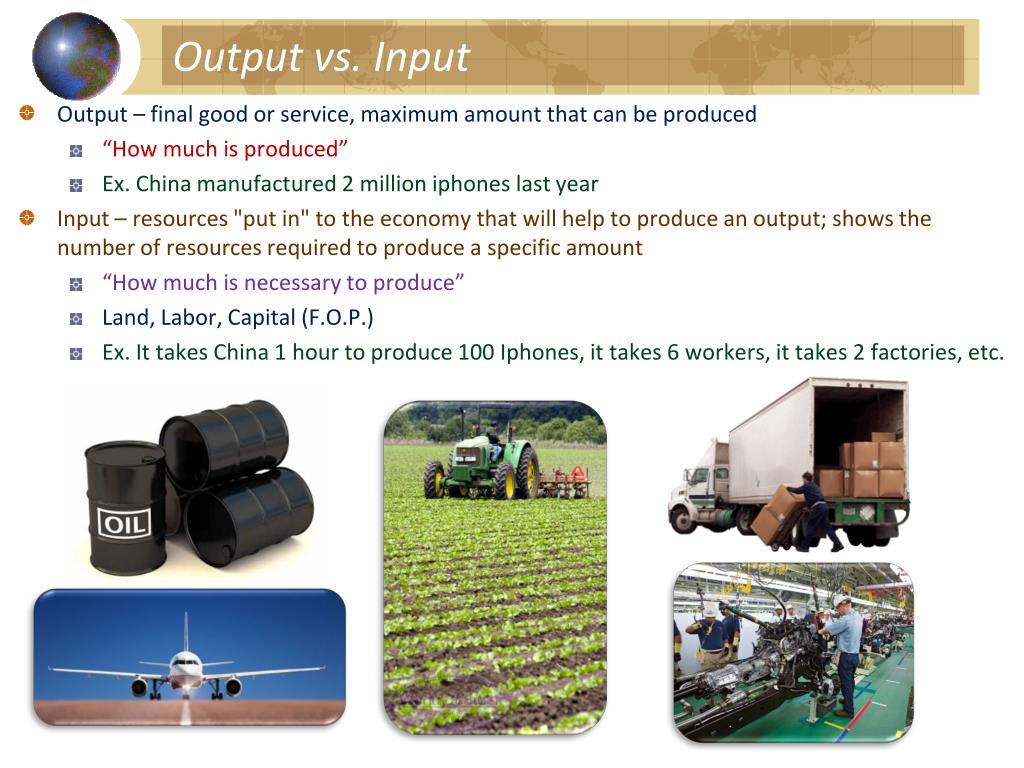 Output vs. Input

Output – final good or service, maximum amount that can be produced

“How much is produced”

Ex. China manufactured 2 million iphones last year

Input – resources "put in" to the economy that will help to produce an output; shows the number of resources required to produce a specific amount

“How much is necessary to produce”

Land, Labor, Capital (F.O.P.)

Ex. It takes China 1 hour to produce 100 Iphones, it takes 6 workers, it takes 2 factories, etc.

OIL